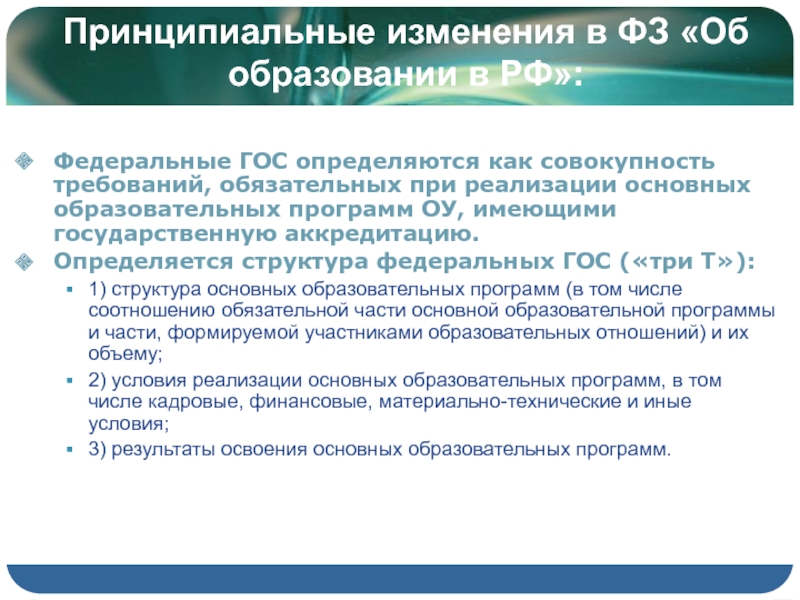 Принципиальные изменения в ФЗ «Об образовании в РФ»:

Федеральные ГОС определяются как совокупность требований, обязательных при реализации основных образовательных программ ОУ, имеющими государственную аккредитацию.

Определяется структура федеральных ГОС («три Т»):

1) структура основных образовательных программ (в том числе соотношению обязательной части основной образовательной программы и части, формируемой участниками образовательных отношений) и их объему;

2) условия реализации основных образовательных программ, в том числе кадровые, финансовые, материально-технические и иные условия;

3) результаты освоения основных образовательных программ.